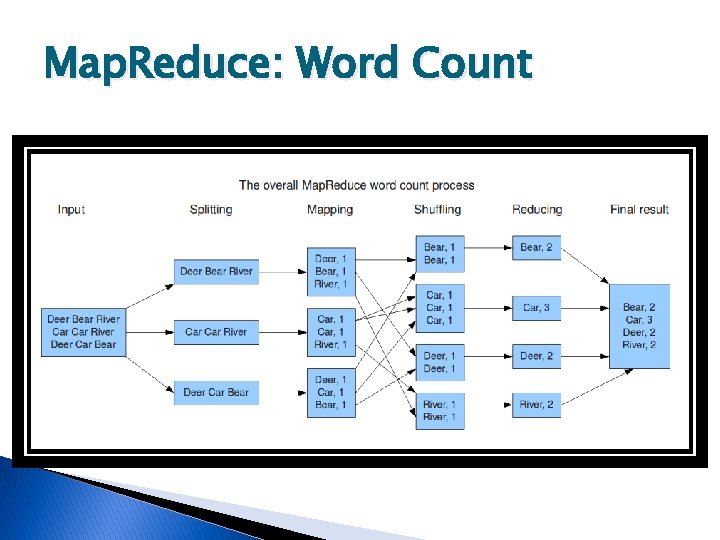 MapReduce: Word Count

The overall MapReduce word count process

Input

Splitting

Mapping

Shuffling

Reducing

Final result

Deer Bear River
Car Car River
Deer Car Bear

Deer Bear River

Car Car River

Deer Car Bear

Deer, 1
Bear, 1
River, 1

Car, 1
Car, 1
River, 1

Deer, 1
Car, 1
Bear, 1

Bear, 1
Bear, 1

Car, 1
Car, 1
Car, 1

Deer, 1
Deer, 1

River, 1
River, 1

Bear, 2

Car, 3

Deer, 2

River, 2

Bear, 2
Car, 3
Deer, 2
River, 2